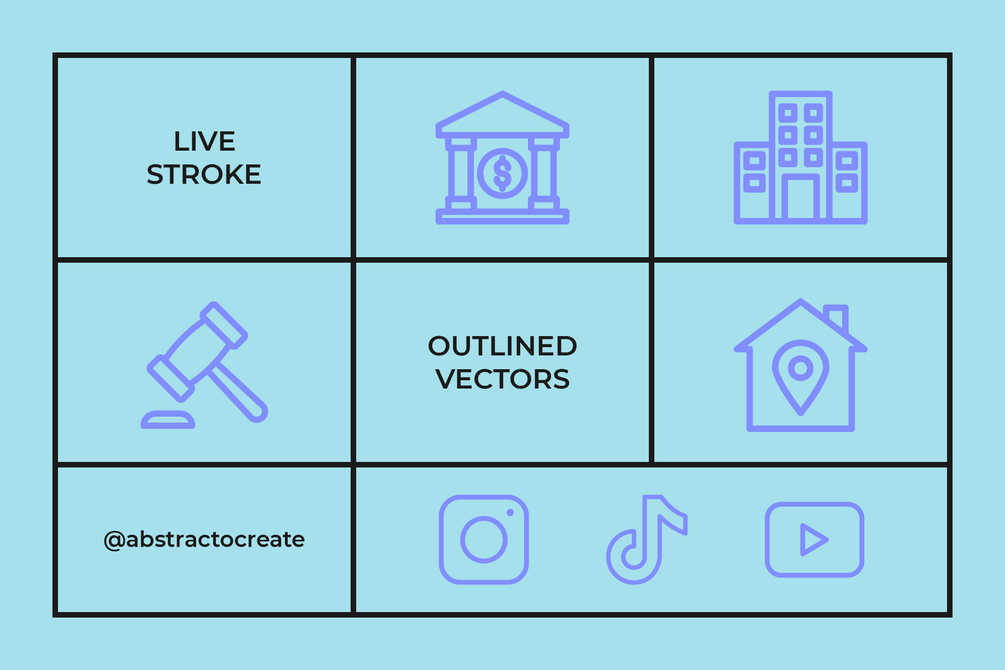 LIVE STROKE

$

OUTLINED VECTORS

@abstractocreate